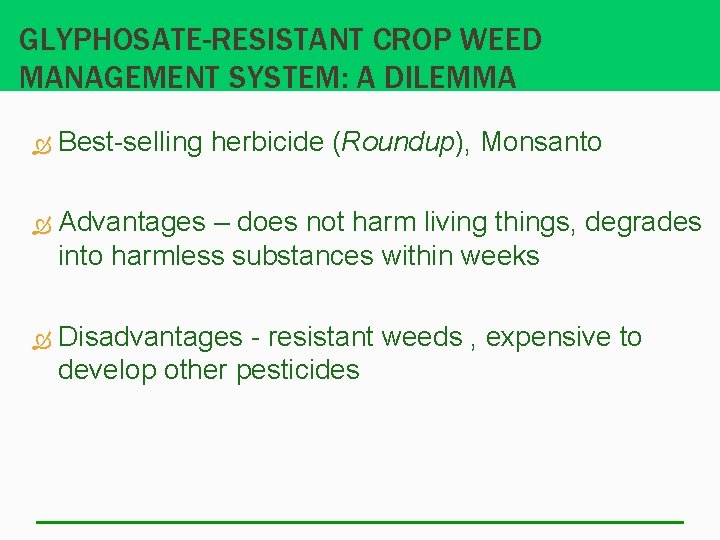 GLYPHOSATE-RESISTANT CROP WEED MANAGEMENT SYSTEM: A DILEMMA

Best-selling herbicide (Roundup), Monsanto

Advantages – does not harm living things, degrades into harmless substances within weeks

Disadvantages - resistant weeds , expensive to develop other pesticides